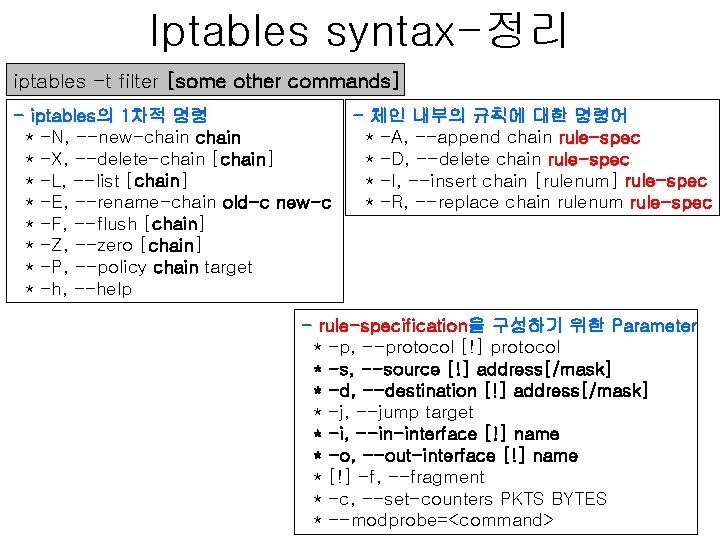 Iptables syntax-정리

iptables -t filter [some other commands]

- iptables의 1차적 명령
* -N, --new-chain chain
* -X, --delete-chain [chain]
* -L, --list [chain]
* -E, --rename-chain old-c new-c
* -F, --flush [chain]
* -Z, --zero [chain]
* -P, --policy chain target
* -h, --help

- 체인 내부의 규칙에 대한 명령어
* -A, --append chain rule-spec
* -D, --delete chain rule-spec
* -I, --insert chain [rulenum] rule-spec
* -R, --replace chain rulenum rule-spec

- rule-specification을 구성하기 위한 Parameter
* -p, --protocol [!] protocol
* -s, --source [!] address[/mask]
* -d, --destination [!] address[/mask]
* -j, --jump target
* -i, --in-interface [!] name
* -o, --out-interface [!] name
* [!] -f, --fragment
* -c, --set-counters PKTS BYTES
* --modprobe=<command>